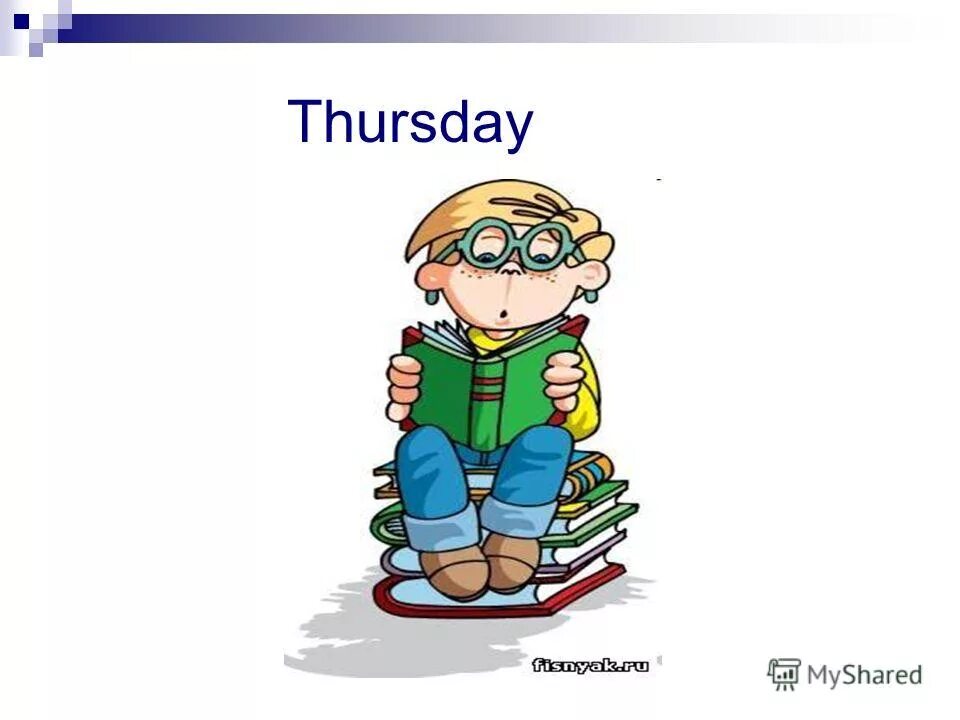 Thursday

fisnyak.ru

MyShared